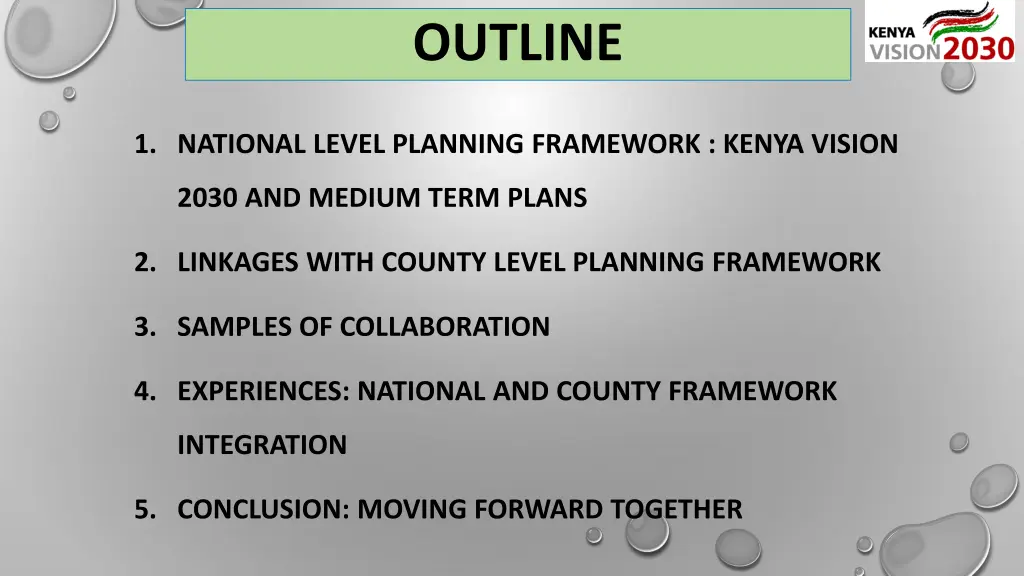 OUTLINE

KENYA VISION 2030

1. NATIONAL LEVEL PLANNING FRAMEWORK : KENYA VISION 2030 AND MEDIUM TERM PLANS

2. LINKAGES WITH COUNTY LEVEL PLANNING FRAMEWORK

3. SAMPLES OF COLLABORATION

4. EXPERIENCES: NATIONAL AND COUNTY FRAMEWORK INTEGRATION

5. CONCLUSION: MOVING FORWARD TOGETHER